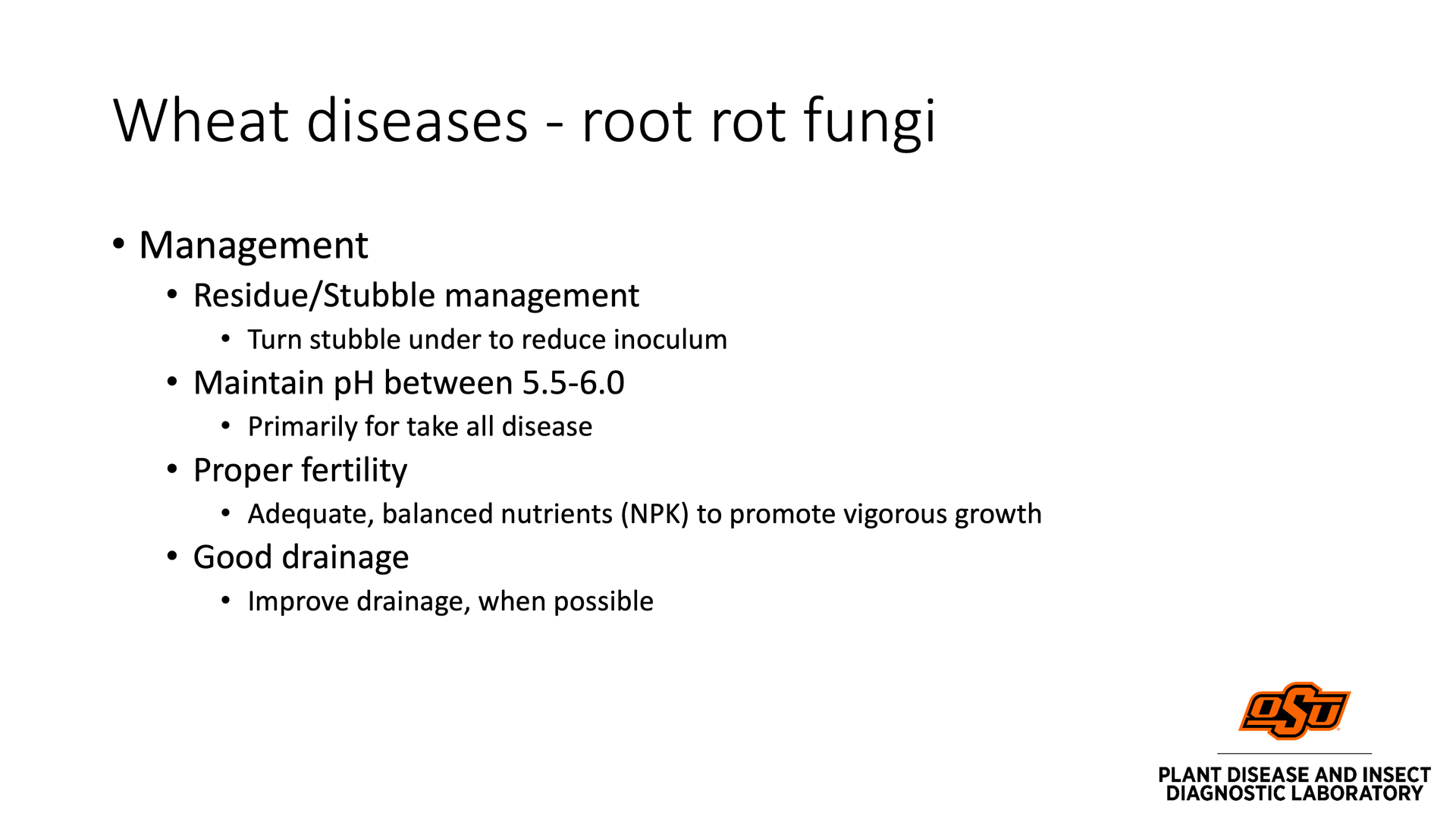 Wheat diseases - root rot fungi

• Management
  • Residue/Stubble management
    • Turn stubble under to reduce inoculum
  • Maintain pH between 5.5-6.0
    • Primarily for take all disease
  • Proper fertility
    • Adequate, balanced nutrients (NPK) to promote vigorous growth
  • Good drainage
    • Improve drainage, when possible

OSU

PLANT DISEASE AND INSECT DIAGNOSTIC LABORATORY